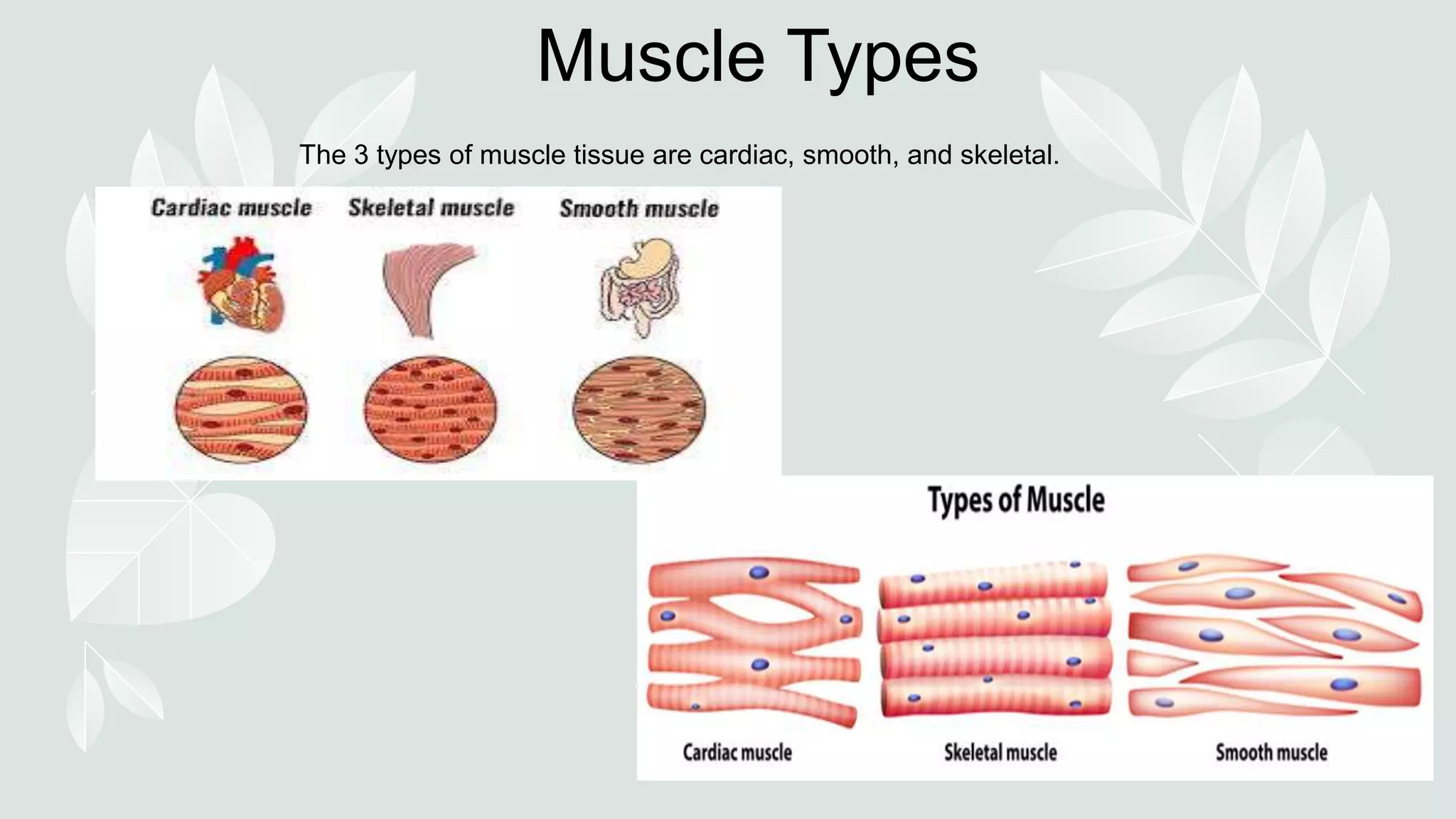 Muscle Types

The 3 types of muscle tissue are cardiac, smooth, and skeletal.

Cardiac muscle
Skeletal muscle
Smooth muscle

Types of Muscle

Cardiac muscle
Skeletal muscle
Smooth muscle